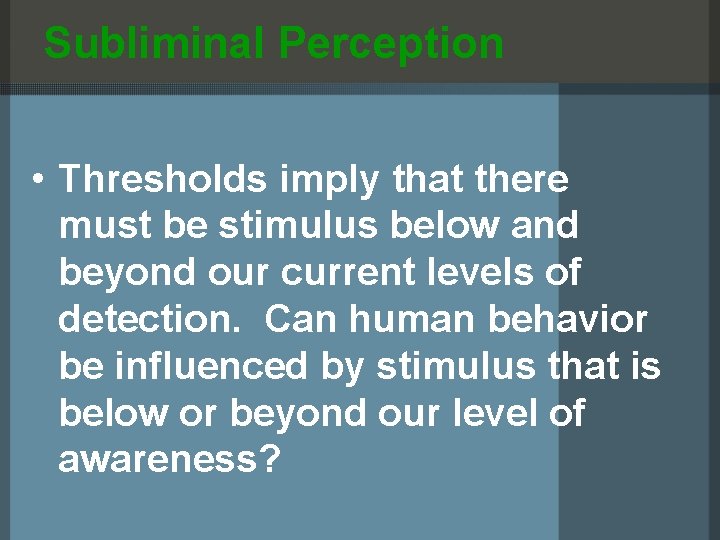 Subliminal Perception

• Thresholds imply that there must be stimulus below and beyond our current levels of detection. Can human behavior be influenced by stimulus that is below or beyond our level of awareness?